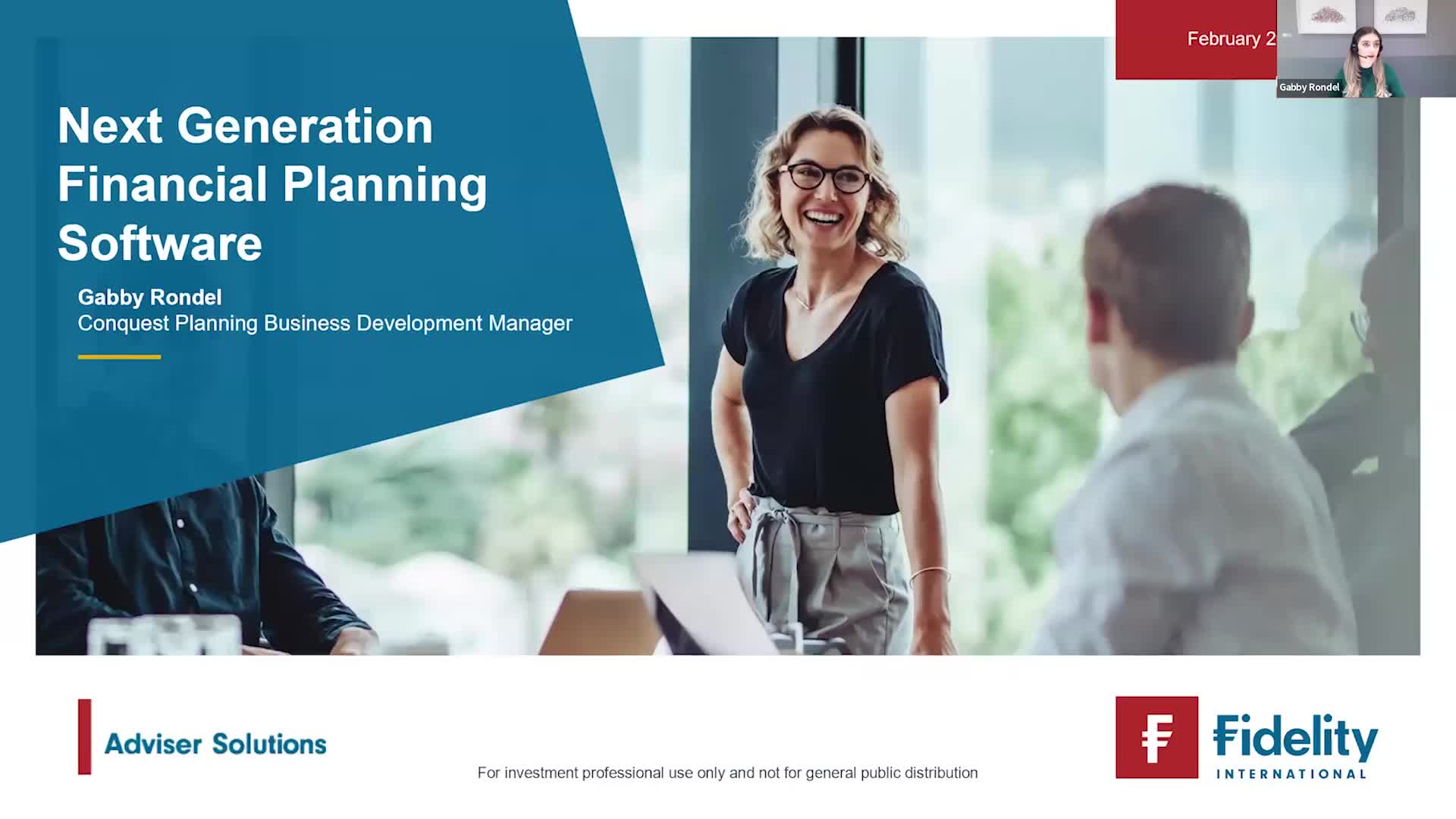 February 2

Gabby Rondel

Next Generation Financial Planning Software

Gabby Rondel
Conquest Planning Business Development Manager

Adviser Solutions

For investment professional use only and not for general public distribution

Fidelity
INTERNATIONAL